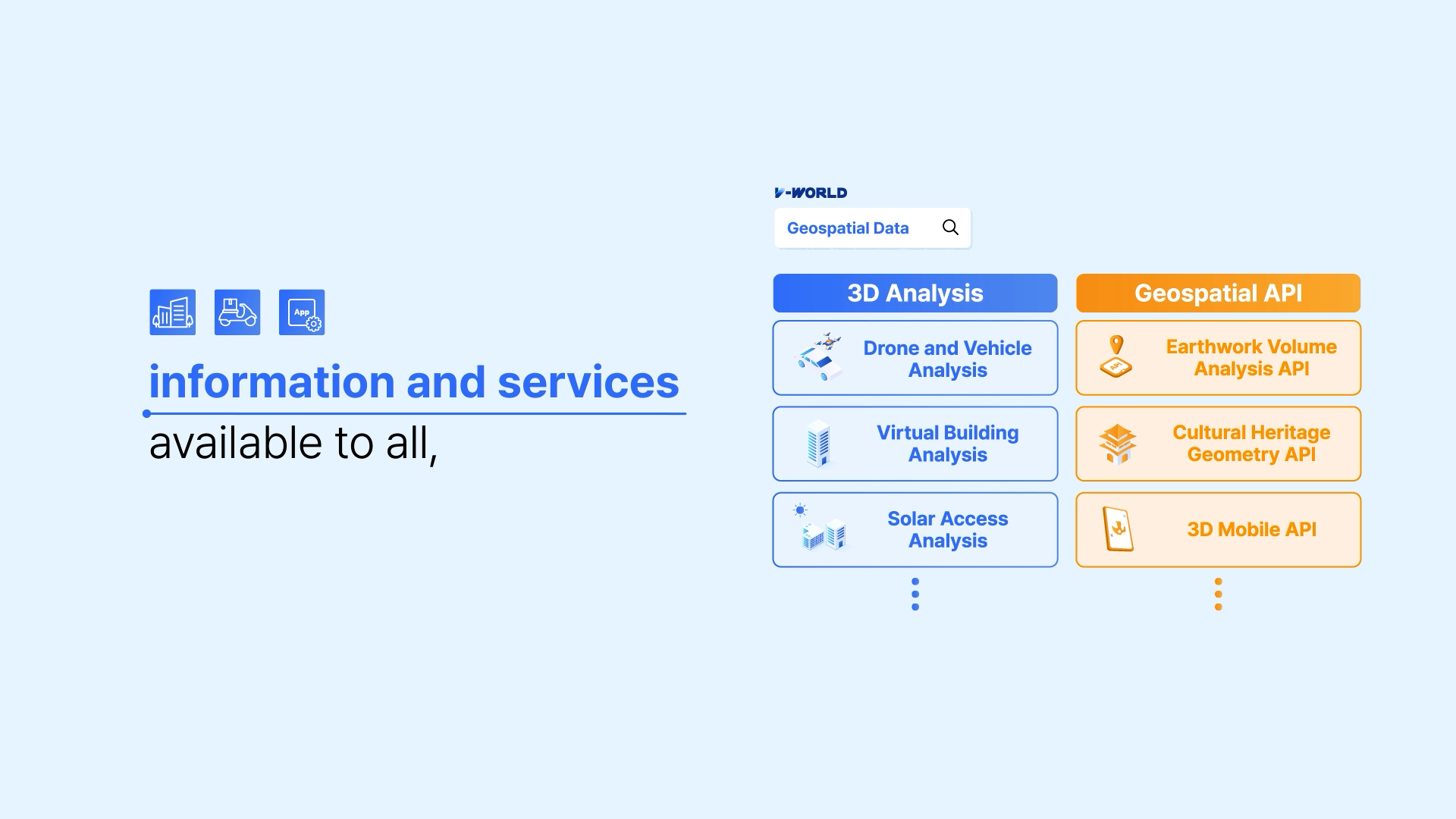 App

information and services
available to all,

V-WORLD

Geospatial Data

3D Analysis

Drone and Vehicle Analysis

Virtual Building Analysis

Solar Access Analysis

Geospatial API

API

Earthwork Volume Analysis API

Cultural Heritage Geometry API

3D Mobile API